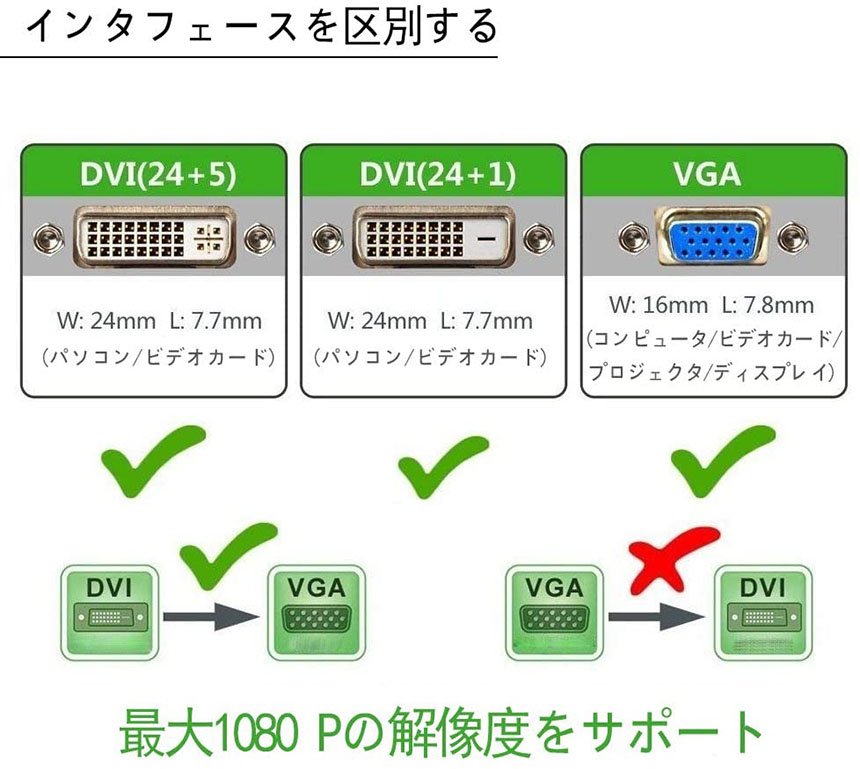 インタフェースを区別する

DVI(24+5)

W: 24mm L: 7.7mm
（パソコン/ビデオカード）

DVI(24+1)

W: 24mm L: 7.7mm
（パソコン/ビデオカード）

VGA

W: 16mm L: 7.8mm
（コンピュータ/ビデオカード/プロジェクタ/ディスプレイ）

DVI

VGA

VGA

DVI

最大1080 Pの解像度をサポート